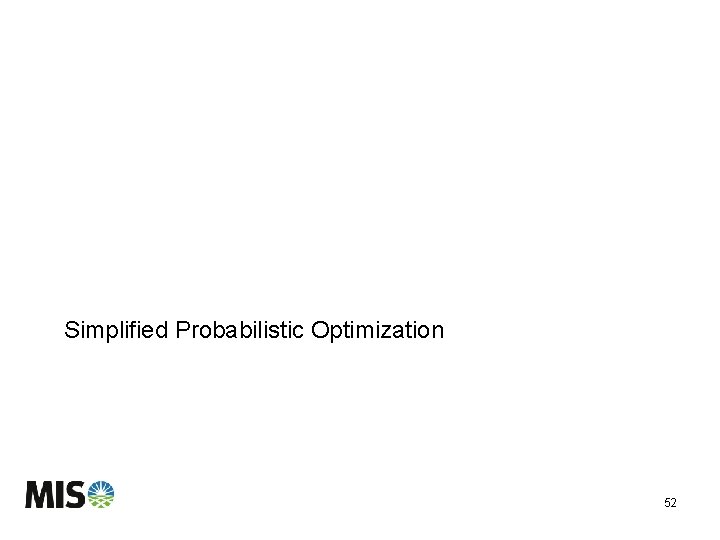 Simplified Probabilistic Optimization

MISO

52